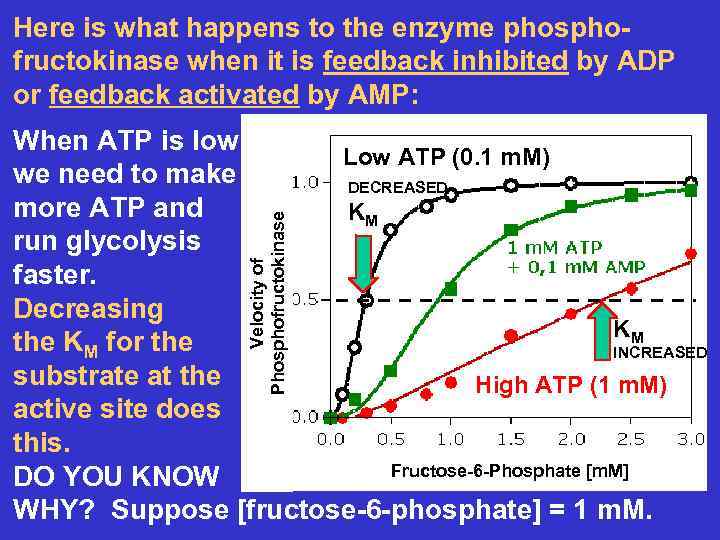 Here is what happens to the enzyme phosphofructokinase when it is feedback inhibited by ADP or feedback activated by AMP:

When ATP is low we need to make more ATP and run glycolysis faster.

Decreasing the $K_M$ for the substrate at the active site does this.

DO YOU KNOW WHY? Suppose [fructose-6-phosphate] = 1 mM.

Low ATP (0.1 mM)

DECREASED $K_M$

1 mM ATP + 0,1 mM AMP

$K_M$ INCREASED

High ATP (1 mM)

Velocity of Phosphofructokinase

1.0
0.5
0.0

0.0 0.5 1.0 1.5 2.0 2.5 3.0

Fructose-6-Phosphate [mM]